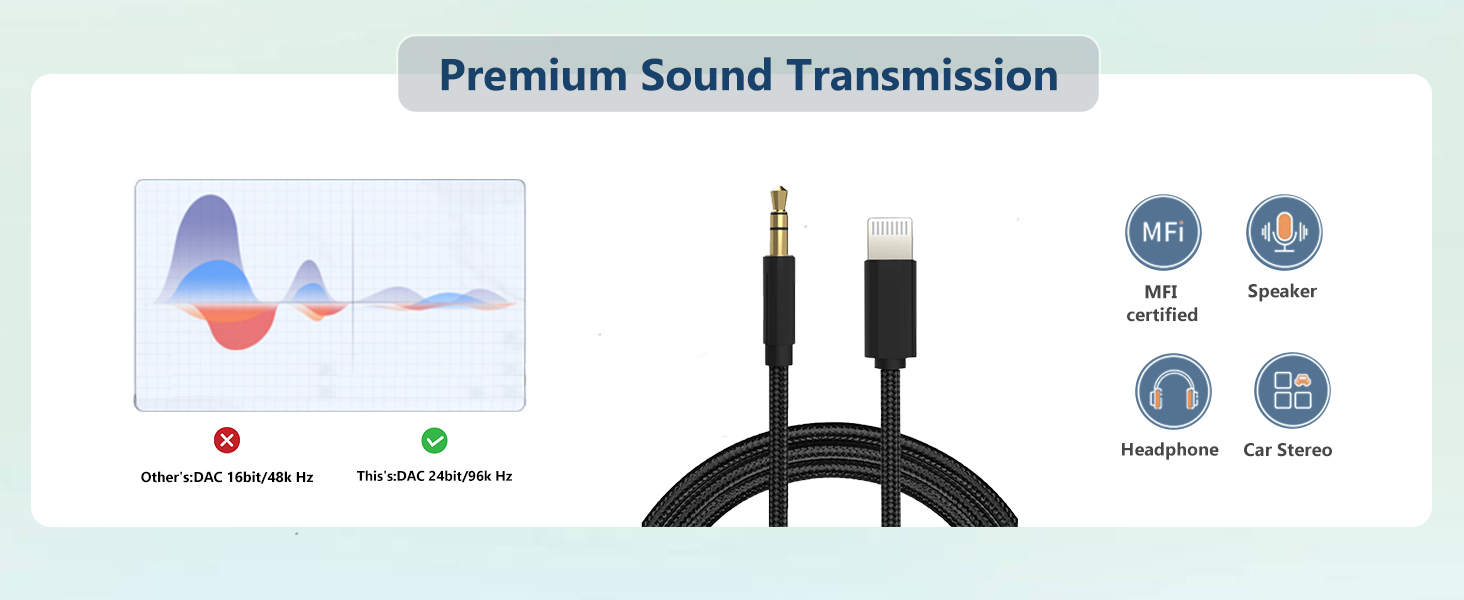 Premium Sound Transmission

Other's:DAC 16bit/48k Hz

This's:DAC 24bit/96k Hz

MFi

MFI certified

Speaker

Headphone

Car Stereo